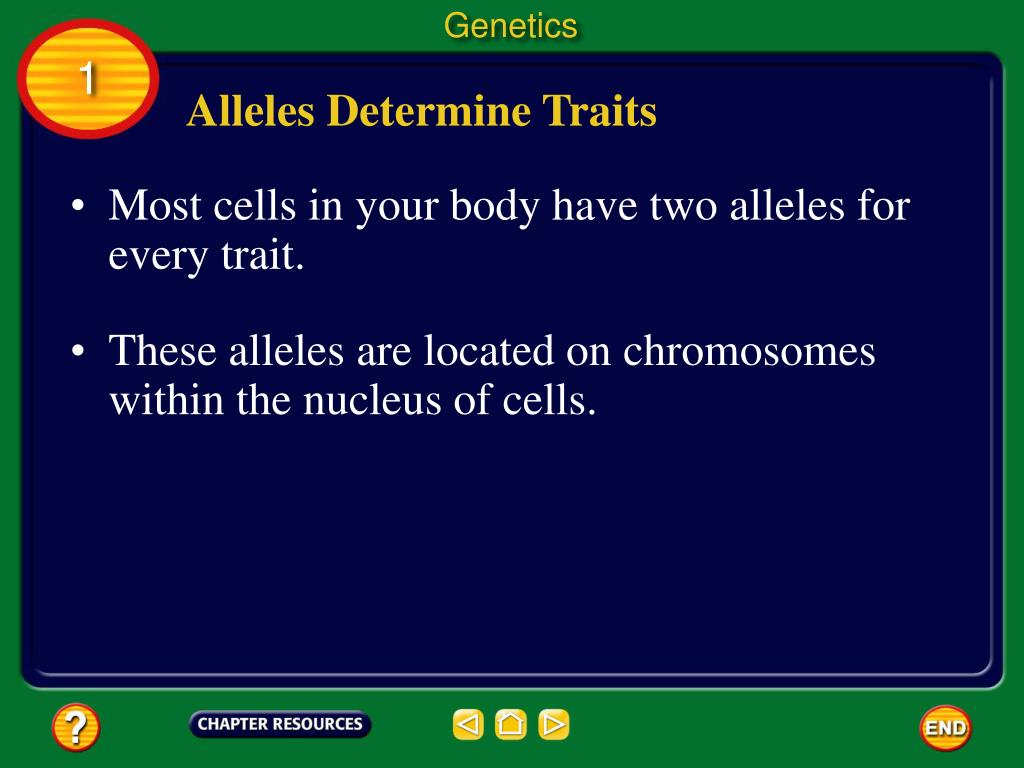 Genetics

1

Alleles Determine Traits

• Most cells in your body have two alleles for every trait.

• These alleles are located on chromosomes within the nucleus of cells.

?

CHAPTER RESOURCES

END